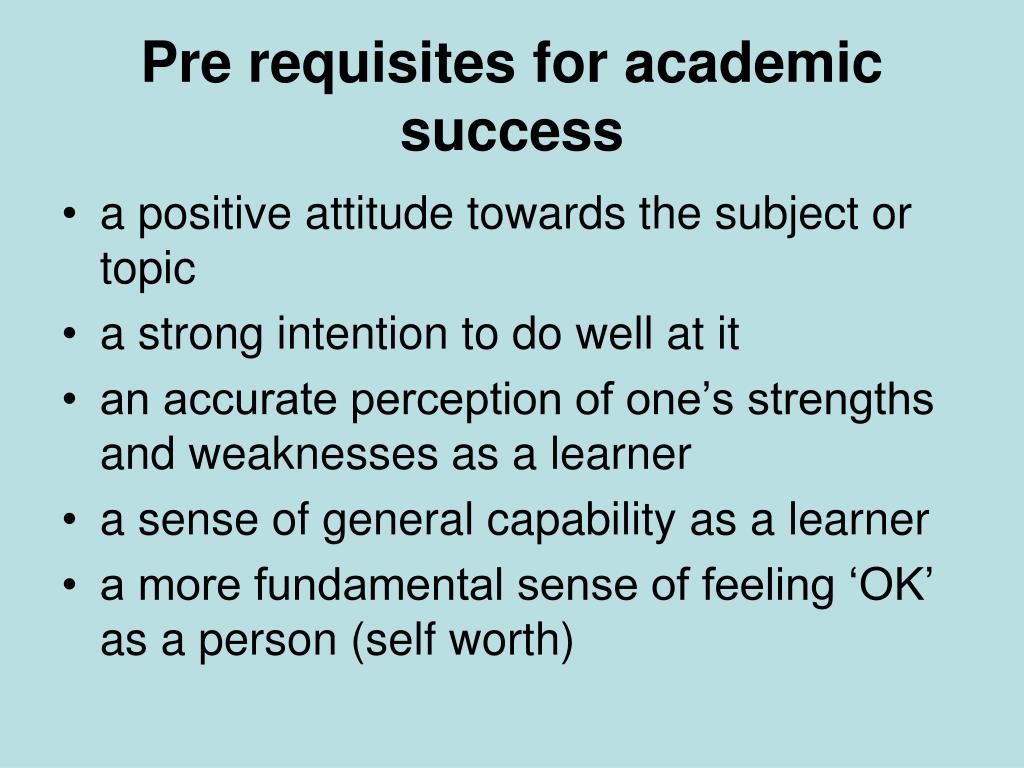 Pre requisites for academic success

• a positive attitude towards the subject or topic
• a strong intention to do well at it
• an accurate perception of one’s strengths and weaknesses as a learner
• a sense of general capability as a learner
• a more fundamental sense of feeling ‘OK’ as a person (self worth)